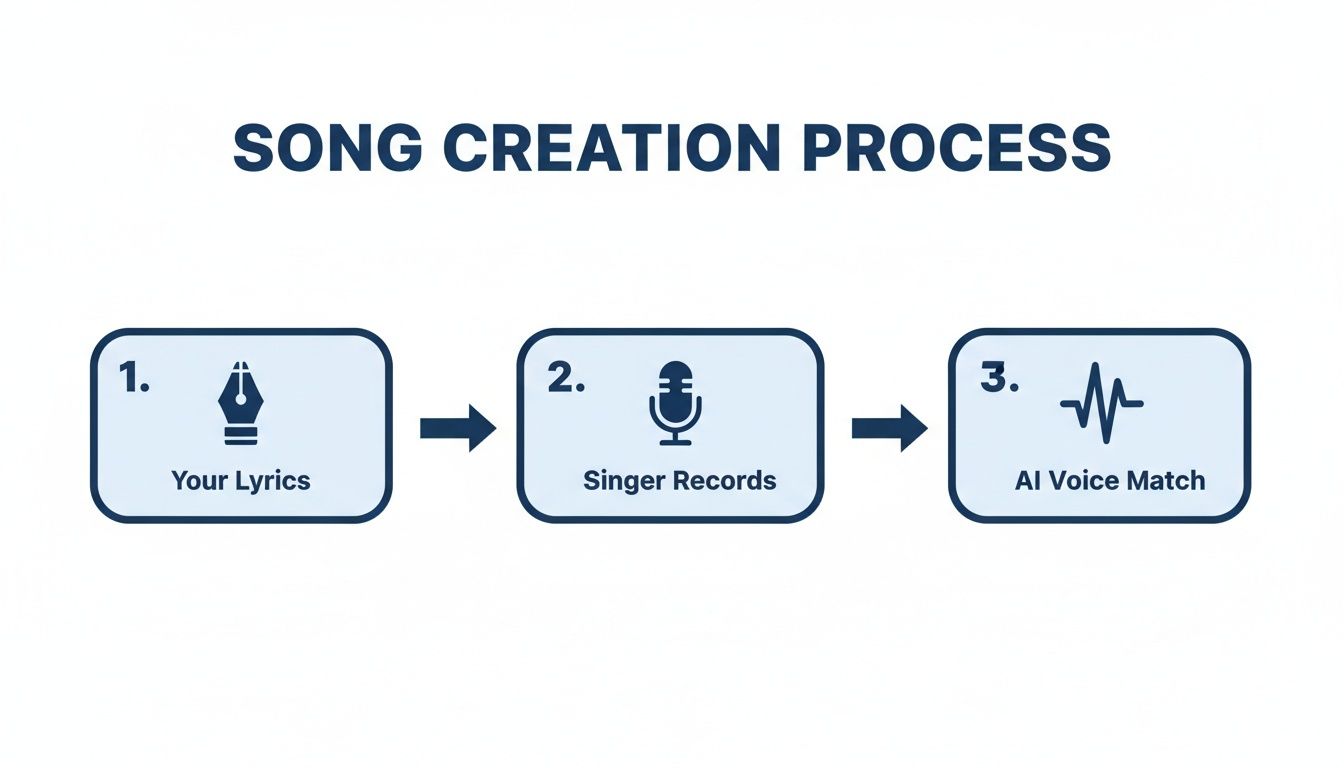 SONG CREATION PROCESS

1. Your Lyrics

2. Singer Records

3. AI Voice Match